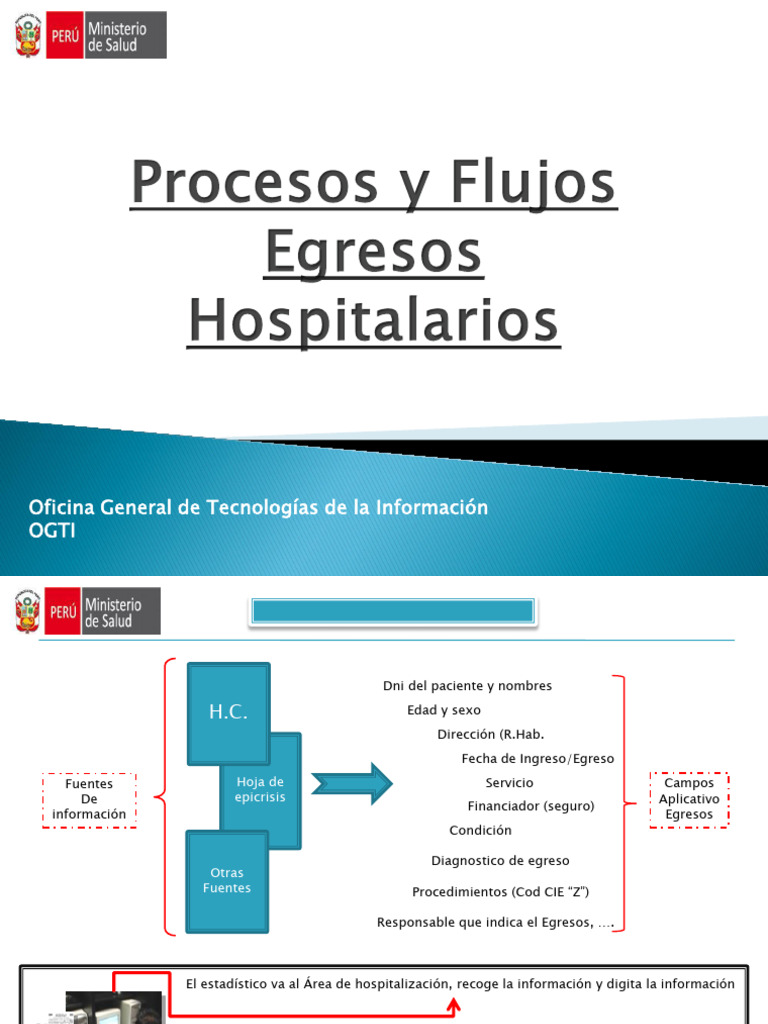 PERÚ Ministerio de Salud

Procesos y Flujos Egresos Hospitalarios

Oficina General de Tecnologías de la Información
OGTI

PERÚ Ministerio de Salud

Fuentes De información

H.C.

Hoja de epicrisis

Otras Fuentes

Dni del paciente y nombres
Edad y sexo
Dirección (R.Hab.
Fecha de Ingreso/Egreso
Servicio
Financiador (seguro)
Condición
Diagnostico de egreso
Procedimientos (Cod CIE "Z")
Responsable que indica el Egresos, ….

Campos Aplicativo Egresos

El estadístico va al Área de hospitalización, recoge la información y digita la información